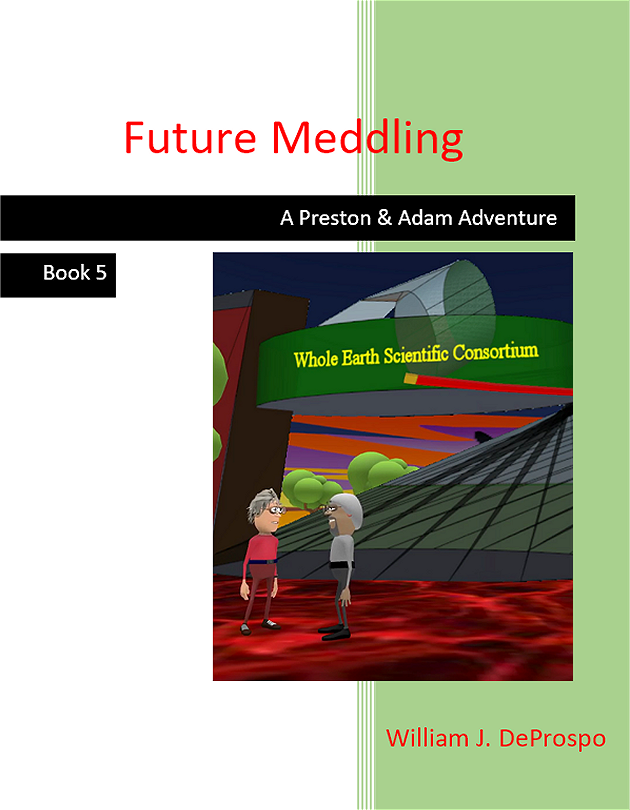 Future Meddling

A Preston & Adam Adventure

Book 5

Whole Earth Scientific Consortium

William J. DeProspo